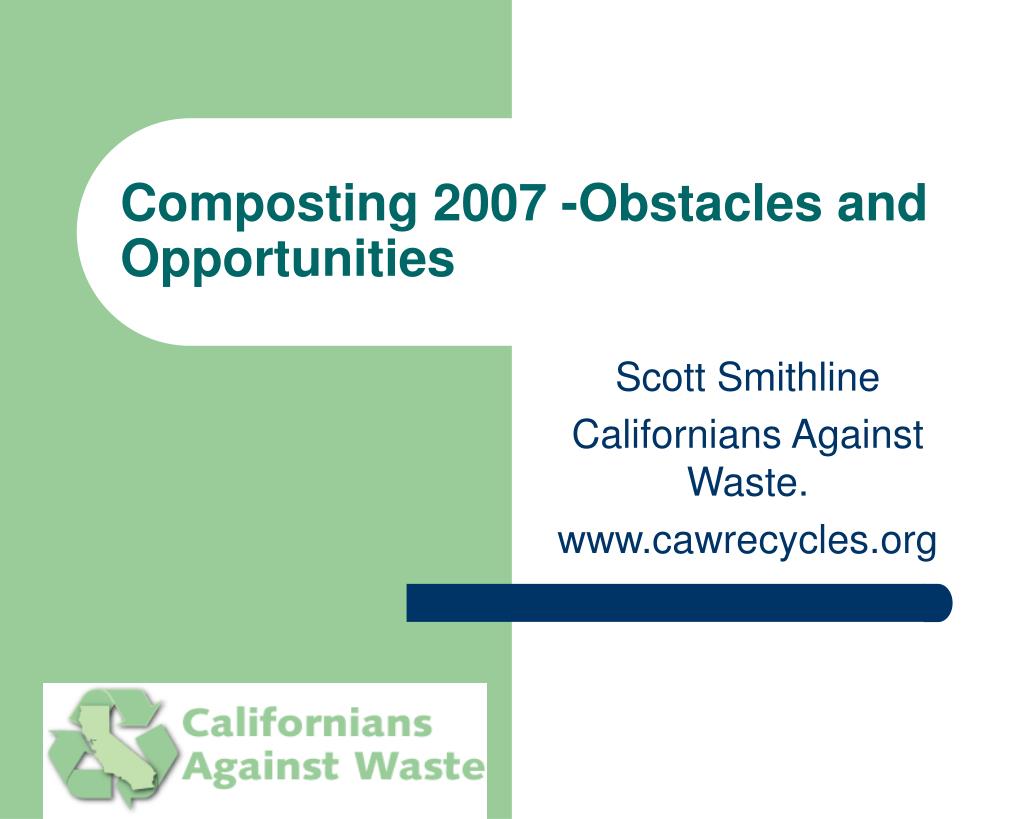 Composting 2007 -Obstacles and Opportunities

Scott Smithline

Californians Against Waste.

www.cawrecycles.org

Californians Against Waste